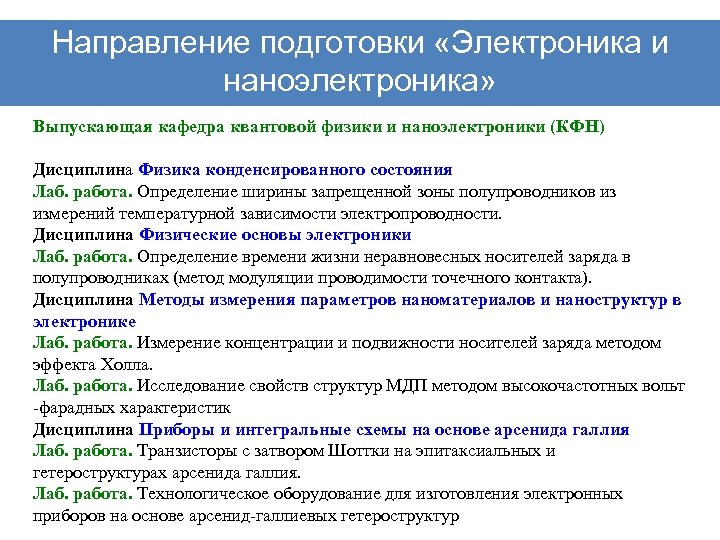 Направление подготовки «Электроника и наноэлектроника»

Выпускающая кафедра квантовой физики и наноэлектроники (КФН)

Дисциплина Физика конденсированного состояния
Лаб. работа. Определение ширины запрещенной зоны полупроводников из измерений температурной зависимости электропроводности.
Дисциплина Физические основы электроники
Лаб. работа. Определение времени жизни неравновесных носителей заряда в полупроводниках (метод модуляции проводимости точечного контакта).
Дисциплина Методы измерения параметров наноматериалов и наноструктур в электронике
Лаб. работа. Измерение концентрации и подвижности носителей заряда методом эффекта Холла.
Лаб. работа. Исследование свойств структур МДП методом высокочастотных вольт -фарадных характеристик
Дисциплина Приборы и интегральные схемы на основе арсенида галлия
Лаб. работа. Транзисторы с затвором Шоттки на эпитаксиальных и гетероструктурах арсенида галлия.
Лаб. работа. Технологическое оборудование для изготовления электронных приборов на основе арсенид-галлиевых гетероструктур